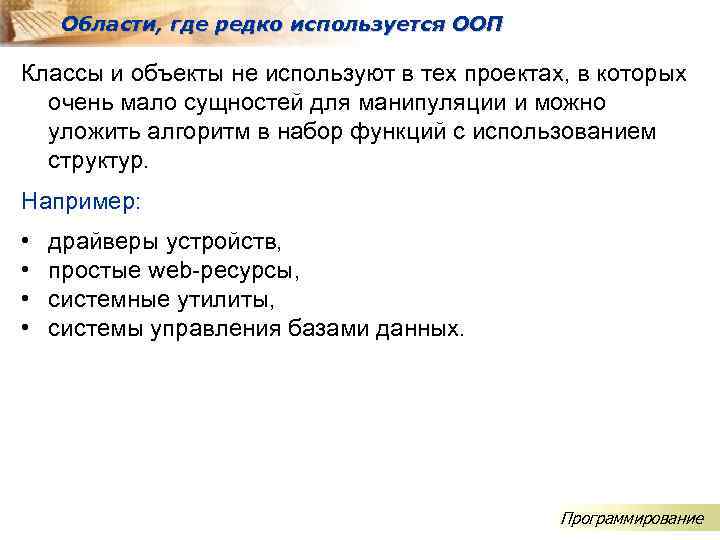 Области, где редко используется ООП

Классы и объекты не используют в тех проектах, в которых очень мало сущностей для манипуляции и можно уложить алгоритм в набор функций с использованием структур.

Например:

• драйверы устройств,
• простые web-ресурсы,
• системные утилиты,
• системы управления базами данных.

Программирование